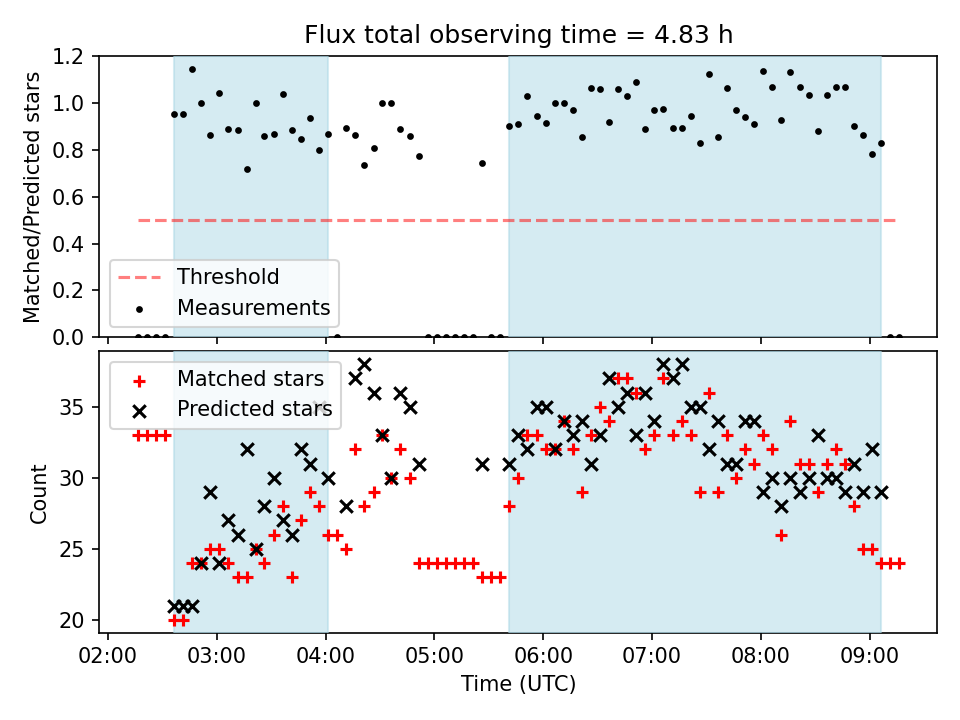 Flux total observing time = 4.83 h

Matched/Predicted stars

1.2
1.0
0.8
0.6
0.4
0.2
0.0

Threshold
Measurements

Matched stars
Predicted stars

Count

35
30
25
20

02:00
03:00
04:00
05:00
06:00
07:00
08:00
09:00

Time (UTC)